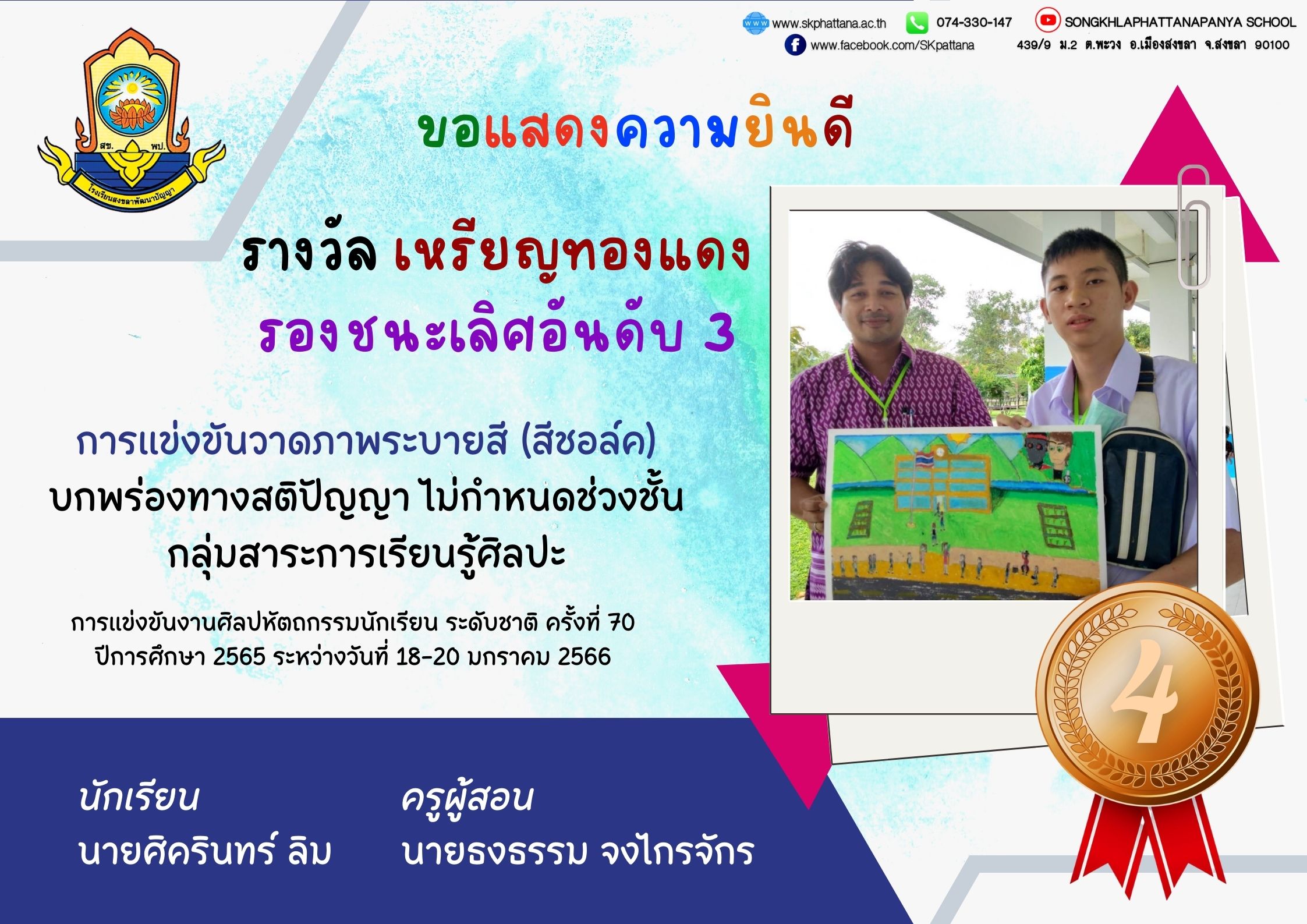 www.skphattana.ac.th 074-330-147 SONGKHLAPHATTANAPANYA SCHOOL
www.facebook.com/SKpattana 439/9 ม.2 ต.พะวง อ.เมืองสงขลา จ.สงขลา 90100

สข. พป.
โรงเรียนสงขลาพัฒนาปัญญา

ขอแสดงความยินดี

รางวัล เหรียญทองแดง
รองชนะเลิศอันดับ 3

การแข่งขันวาดภาพระบายสี (สีชอล์ค)
บกพร่องทางสติปัญญา ไม่กำหนดช่วงชั้น
กลุ่มสาระการเรียนรู้ศิลปะ

การแข่งขันงานศิลปหัตถกรรมนักเรียน ระดับชาติ ครั้งที่ 70
ปีการศึกษา 2565 ระหว่างวันที่ 18-20 มกราคม 2566

4

นักเรียน
นายศิครินทร์ ลิม

ครูผู้สอน
นายธงธรรม จงไกรจักร